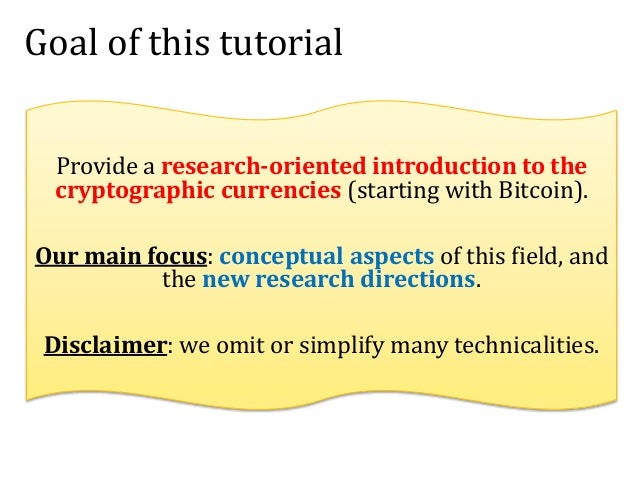 Goal of this tutorial

Provide a research-oriented introduction to the cryptographic currencies (starting with Bitcoin).

Our main focus: conceptual aspects of this field, and the new research directions.

Disclaimer: we omit or simplify many technicalities.